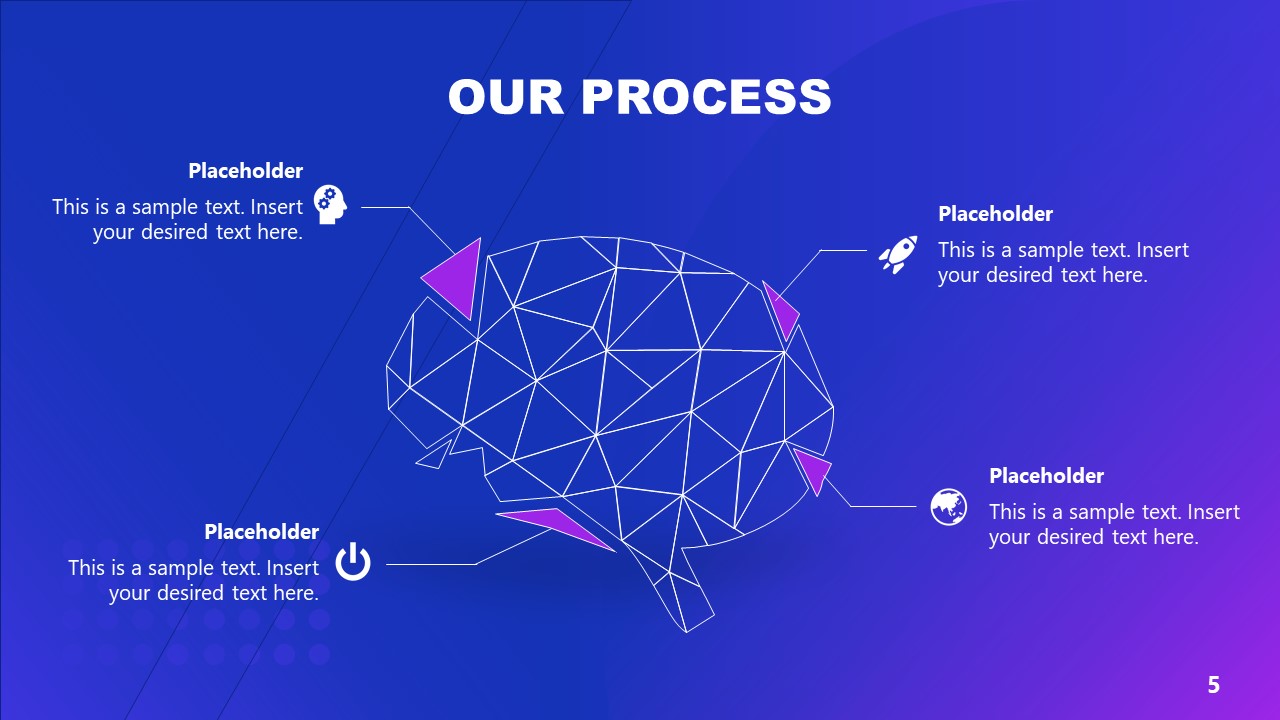 OUR PROCESS

Placeholder
This is a sample text. Insert your desired text here.

Placeholder
This is a sample text. Insert your desired text here.

Placeholder
This is a sample text. Insert your desired text here.

Placeholder
This is a sample text. Insert your desired text here.

5